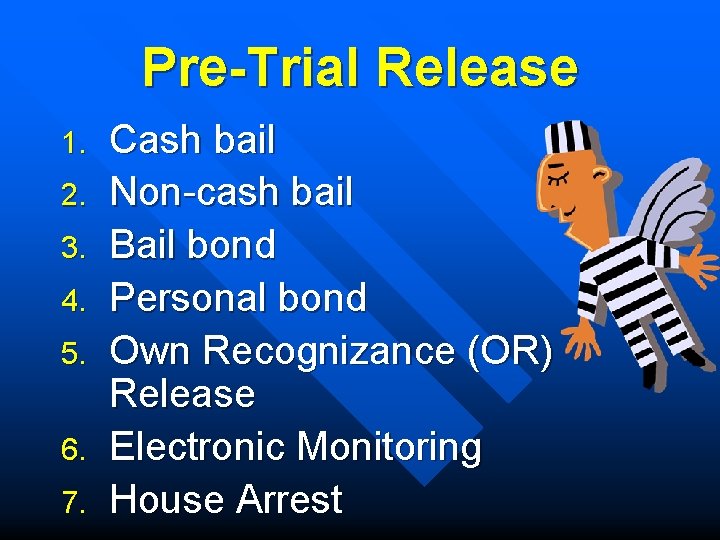 Pre-Trial Release

1. Cash bail
2. Non-cash bail
3. Bail bond
4. Personal bond
5. Own Recognizance (OR) Release
6. Electronic Monitoring
7. House Arrest